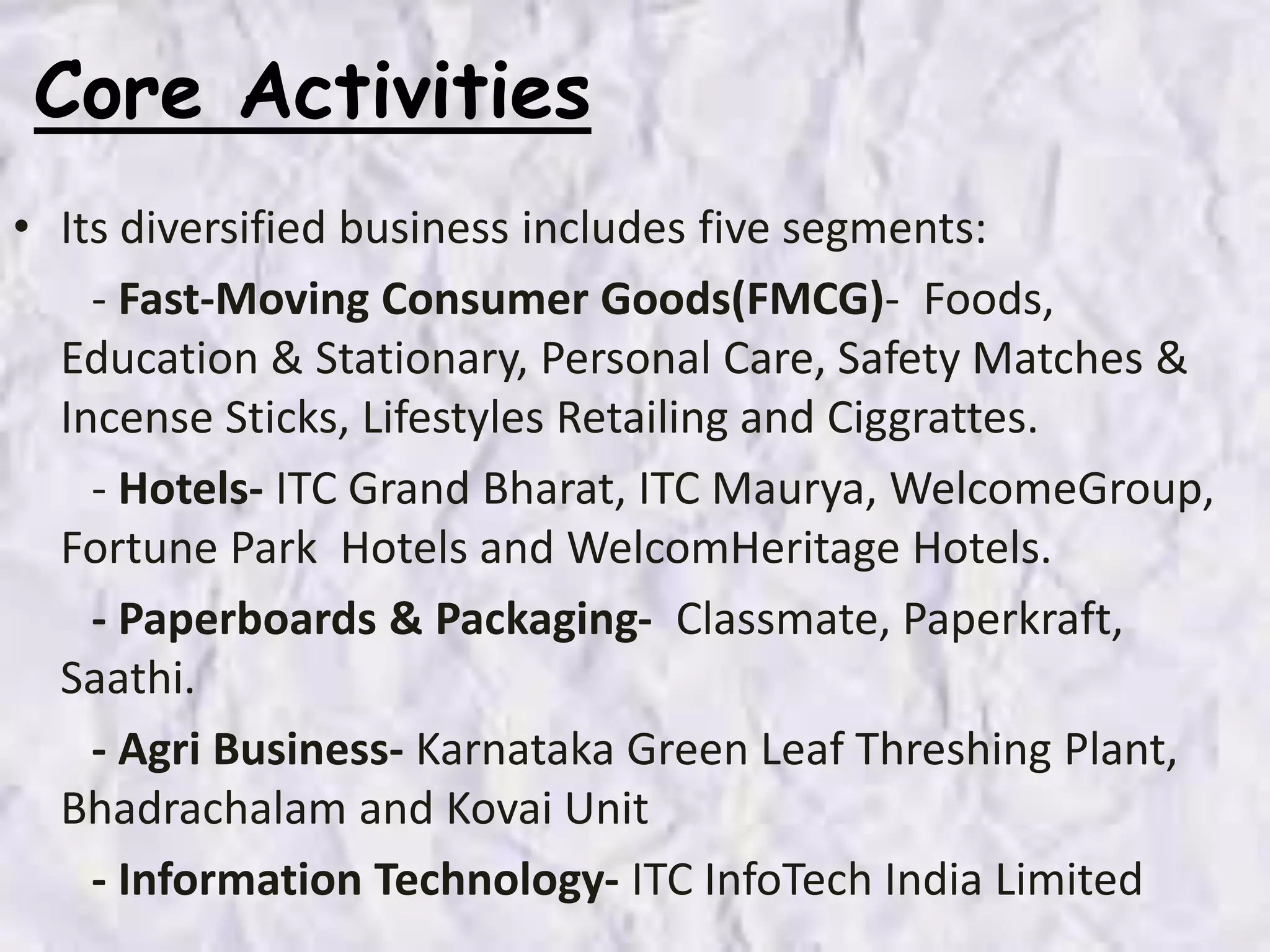 Core Activities

• Its diversified business includes five segments:

- Fast-Moving Consumer Goods(FMCG)- Foods, Education & Stationary, Personal Care, Safety Matches & Incense Sticks, Lifestyles Retailing and Ciggrattes.

- Hotels- ITC Grand Bharat, ITC Maurya, WelcomeGroup, Fortune Park Hotels and WelcomHeritage Hotels.

- Paperboards & Packaging- Classmate, Paperkraft, Saathi.

- Agri Business- Karnataka Green Leaf Threshing Plant, Bhadrachalam and Kovai Unit

- Information Technology- ITC InfoTech India Limited